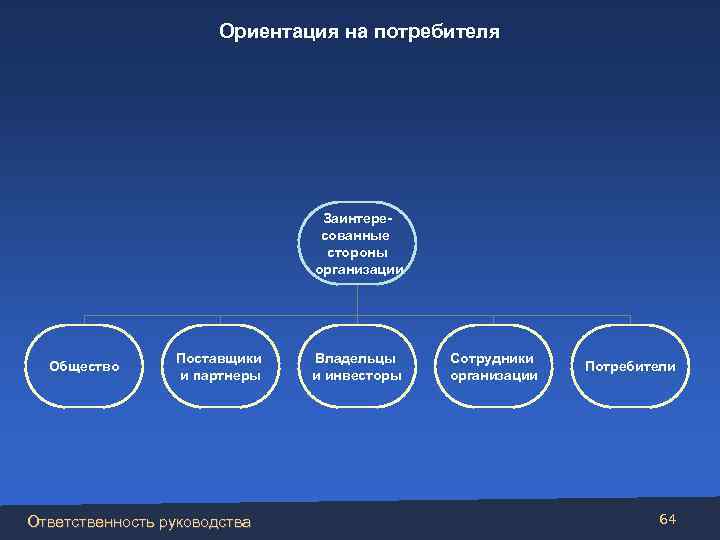 Ориентация на потребителя

Заинтересованные стороны организации

Общество

Поставщики и партнеры

Владельцы и инвесторы

Сотрудники организации

Потребители

Ответственность руководства

64